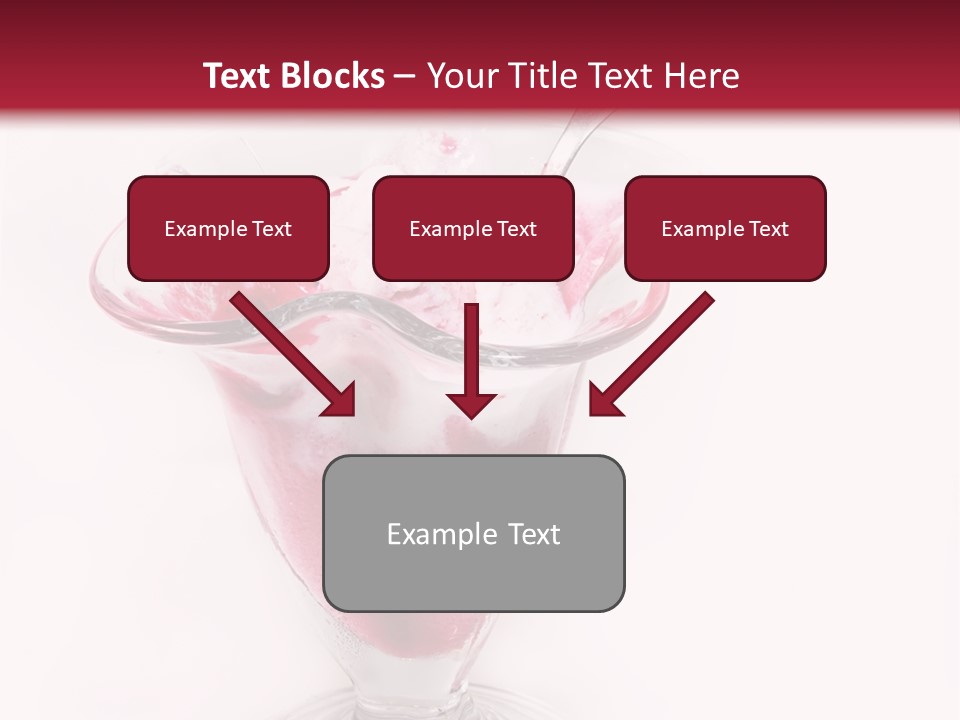 Text Blocks – Your Title Text Here

Example Text

Example Text

Example Text

Example Text